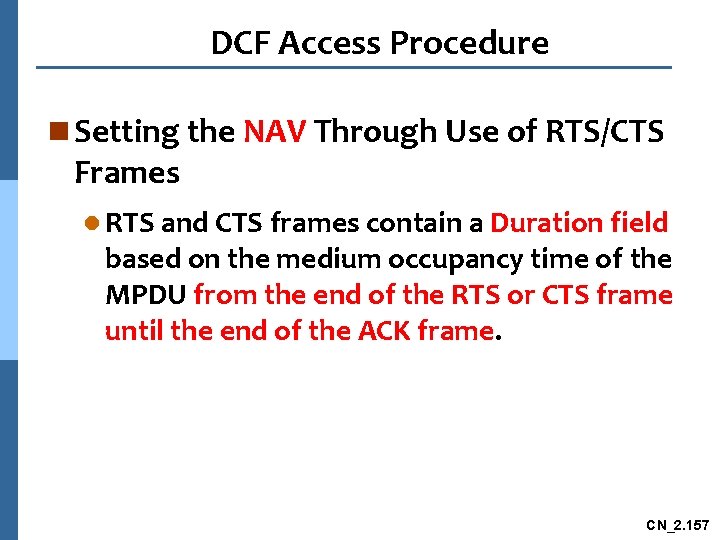 DCF Access Procedure

Setting the NAV Through Use of RTS/CTS Frames

RTS and CTS frames contain a Duration field based on the medium occupancy time of the MPDU from the end of the RTS or CTS frame until the end of the ACK frame.

CN_2.157